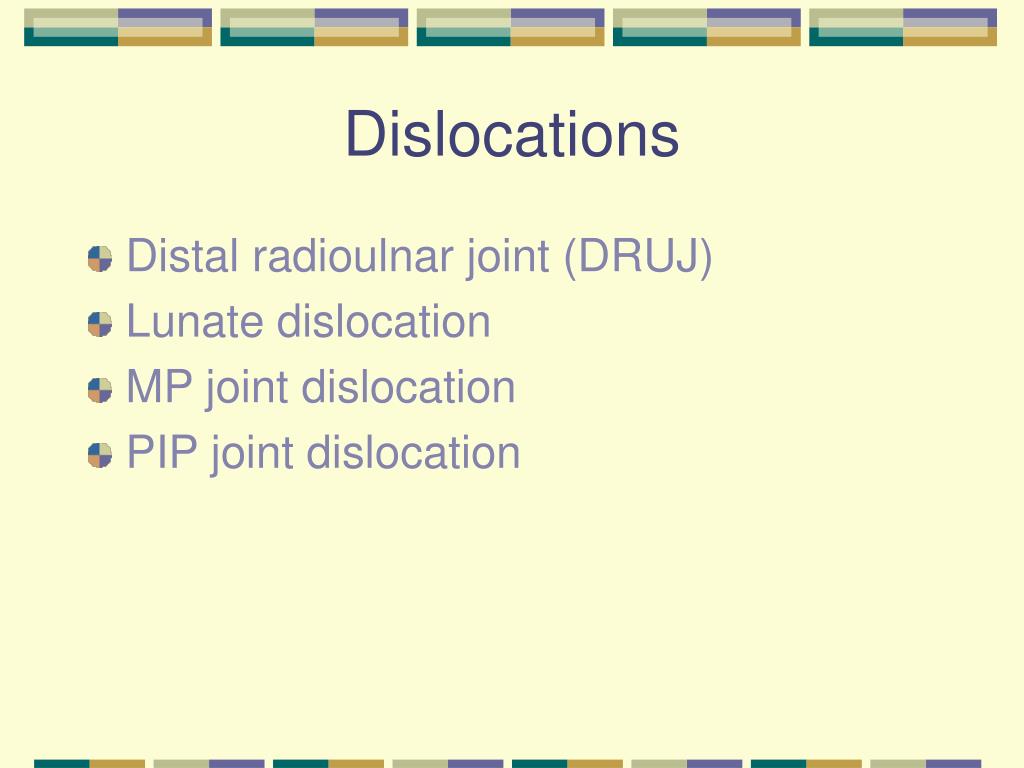 Dislocations

Distal radioulnar joint (DRUJ)
Lunate dislocation
MP joint dislocation
PIP joint dislocation